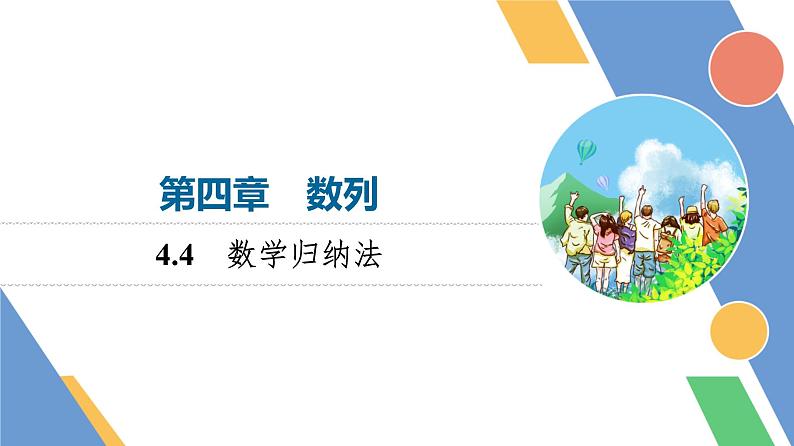 第四章　数列

4.4　数学归纳法